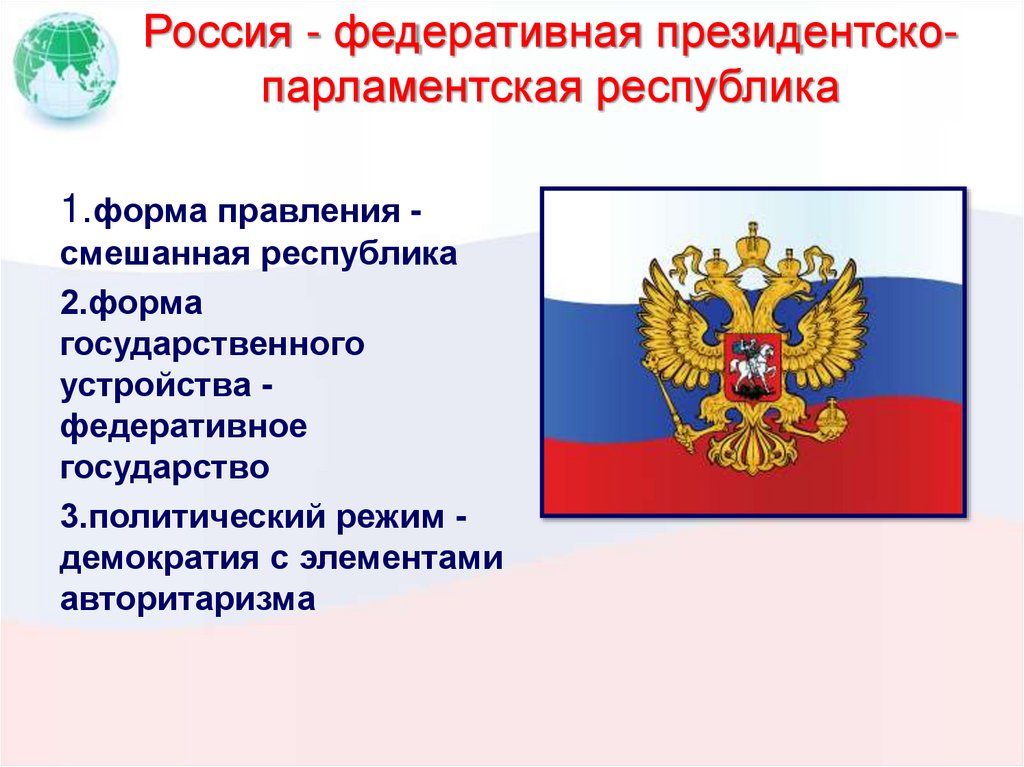 Россия - федеративная президентско-парламентская республика

1.форма правления - смешанная республика

2.форма государственного устройства - федеративное государство

3.политический режим - демократия с элементами авторитаризма